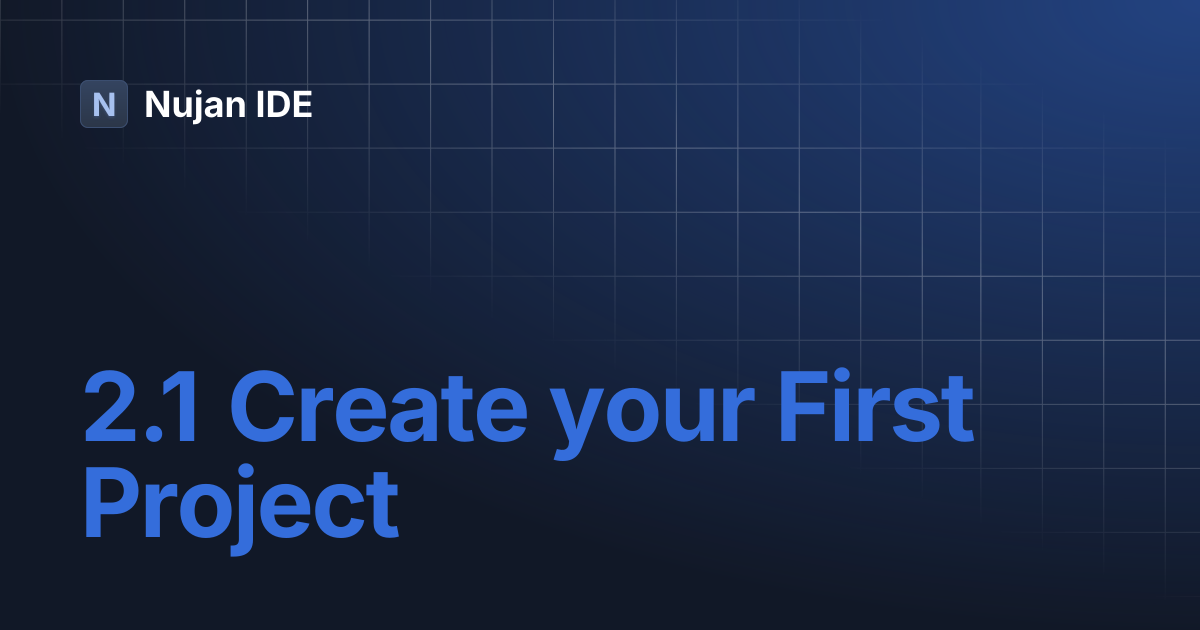 N Nujan IDE

2.1 Create your First Project